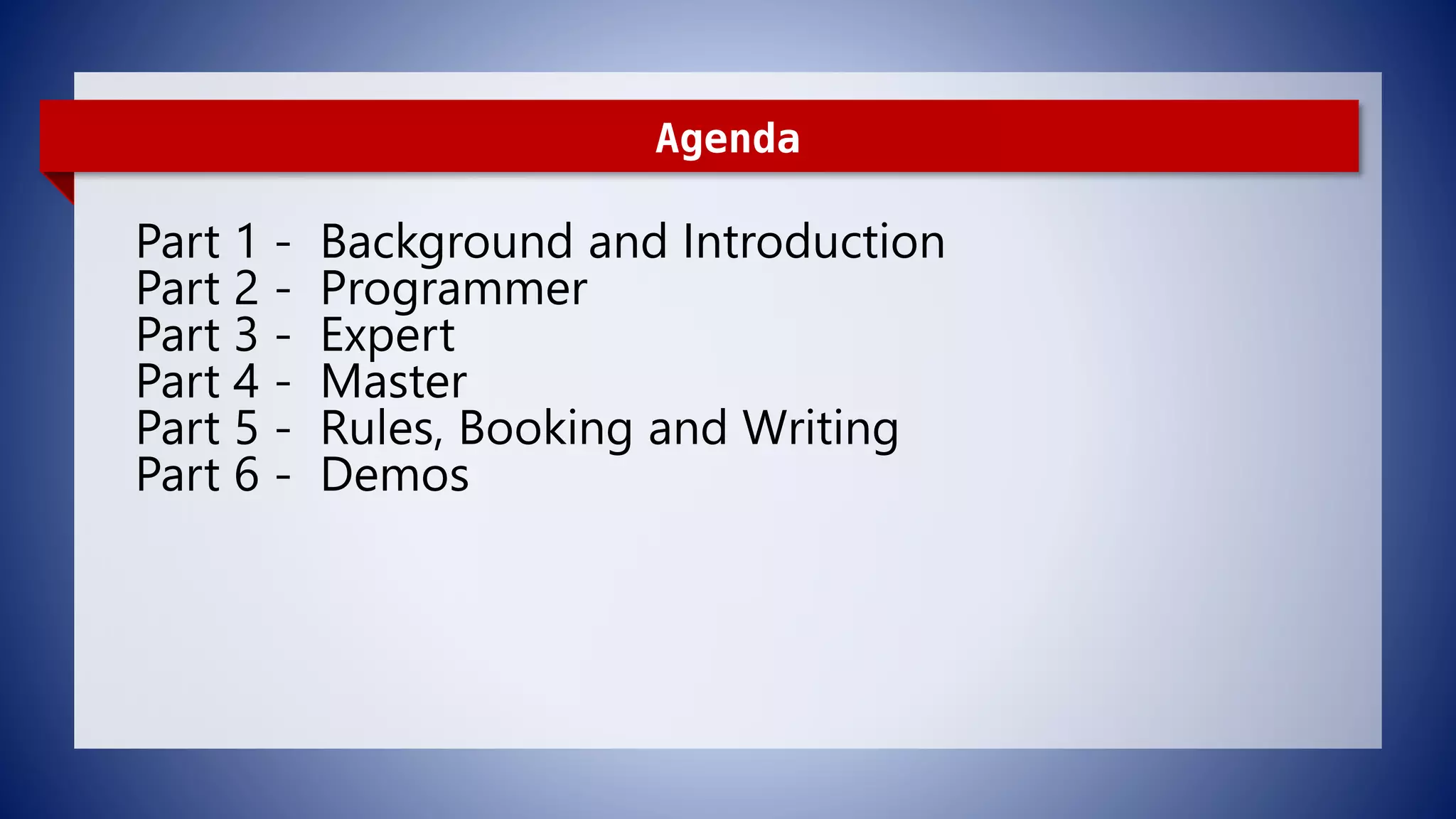 Agenda

Part 1 - Background and Introduction
Part 2 - Programmer
Part 3 - Expert
Part 4 - Master
Part 5 - Rules, Booking and Writing
Part 6 - Demos